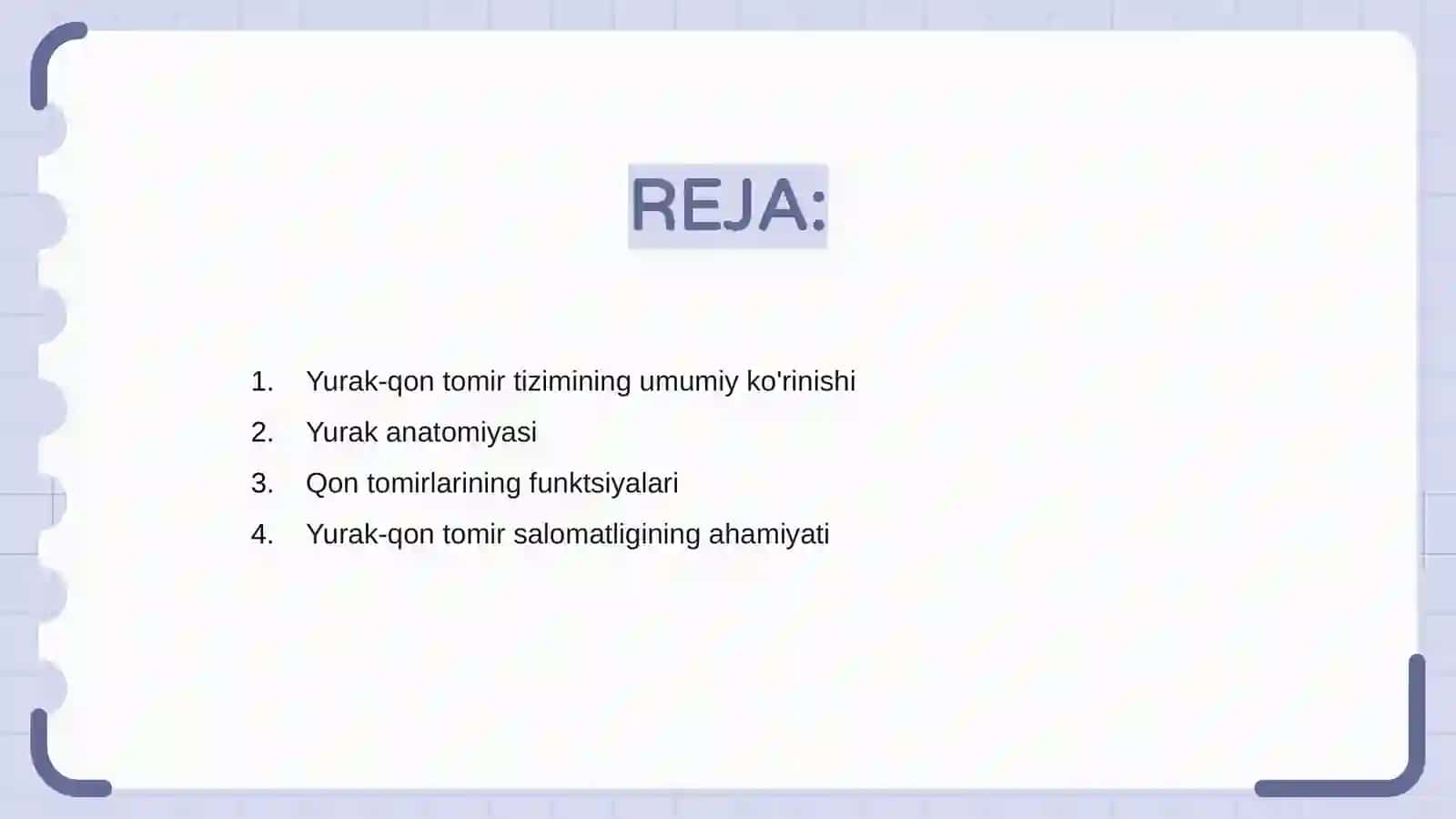 REJA:

1. Yurak-qon tomir tizimining umumiy ko'rinishi
2. Yurak anatomiyasi
3. Qon tomirlarining funktsiyalari
4. Yurak-qon tomir salomatligining ahamiyati